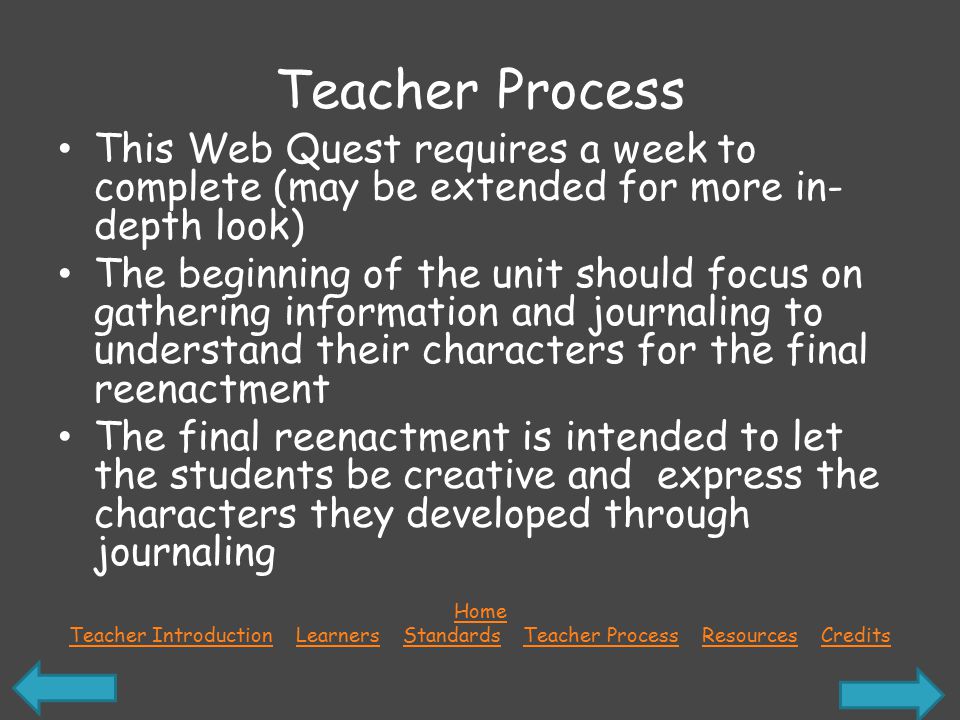 Teacher Process

• This Web Quest requires a week to complete (may be extended for more in-depth look)
• The beginning of the unit should focus on gathering information and journaling to understand their characters for the final reenactment
• The final reenactment is intended to let the students be creative and express the characters they developed through journaling

Home
Teacher Introduction Learners Standards Teacher Process Resources Credits